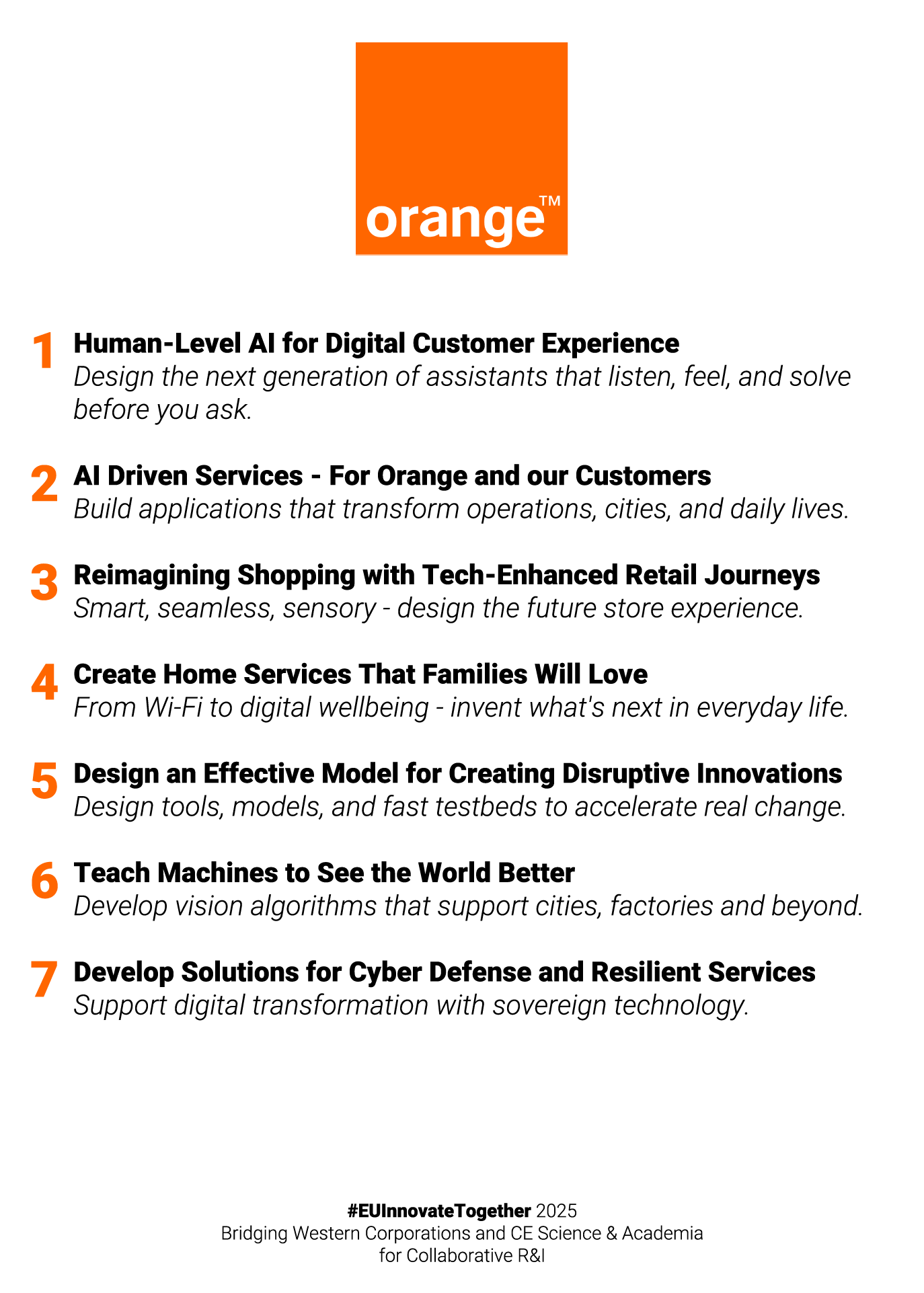 orange™

1 Human-Level AI for Digital Customer Experience
Design the next generation of assistants that listen, feel, and solve before you ask.

2 AI Driven Services - For Orange and our Customers
Build applications that transform operations, cities, and daily lives.

3 Reimagining Shopping with Tech-Enhanced Retail Journeys
Smart, seamless, sensory - design the future store experience.

4 Create Home Services That Families Will Love
From Wi-Fi to digital wellbeing - invent what's next in everyday life.

5 Design an Effective Model for Creating Disruptive Innovations
Design tools, models, and fast testbeds to accelerate real change.

6 Teach Machines to See the World Better
Develop vision algorithms that support cities, factories and beyond.

7 Develop Solutions for Cyber Defense and Resilient Services
Support digital transformation with sovereign technology.

#EUInnovateTogether 2025
Bridging Western Corporations and CE Science & Academia for Collaborative R&I